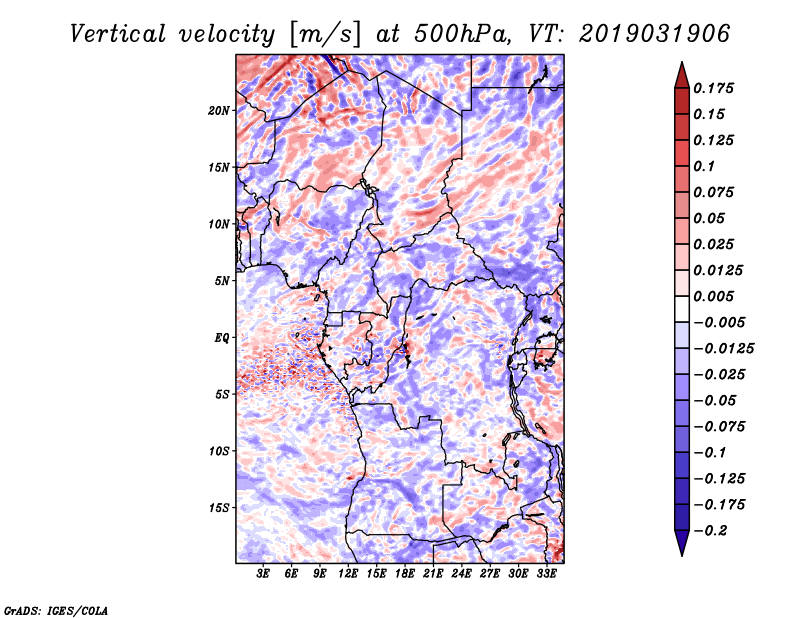 Vertical velocity [m/s] at 500hPa, VT: 2019031906

20N
15N
10N
5N
EQ
5S
10S
15S

3E 6E 9E 12E 15E 18E 21E 24E 27E 30E 33E

0.175
0.15
0.125
0.1
0.075
0.05
0.025
0.0125
0.005
−0.005
−0.0125
−0.025
−0.05
−0.075
−0.1
−0.125
−0.175
−0.2

GrADS: IGES/COLA